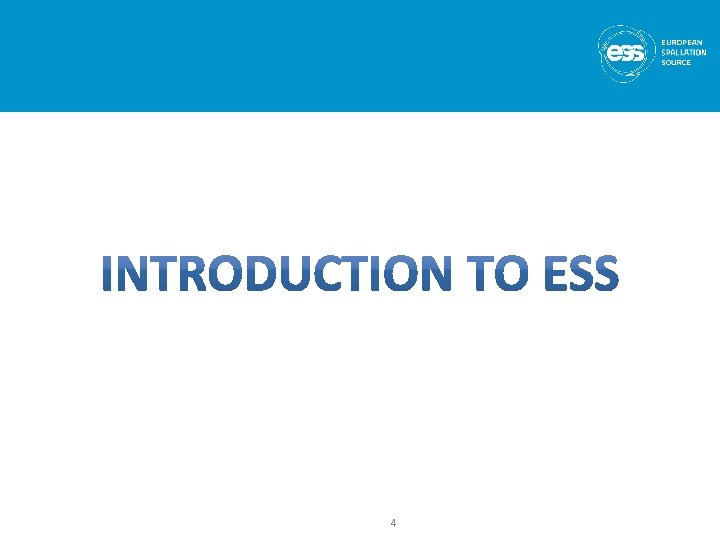 ess EUROPEAN SPALLATION SOURCE

INTRODUCTION TO ESS

4